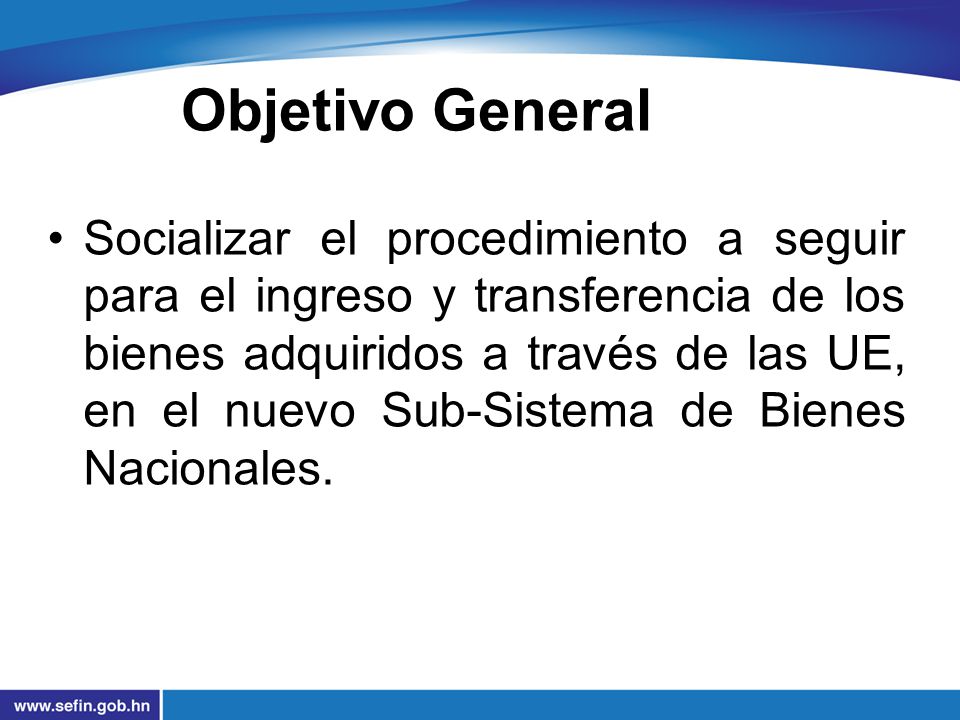 Objetivo General

• Socializar el procedimiento a seguir para el ingreso y transferencia de los bienes adquiridos a través de las UE, en el nuevo Sub-Sistema de Bienes Nacionales.

www.sefin.gob.hn